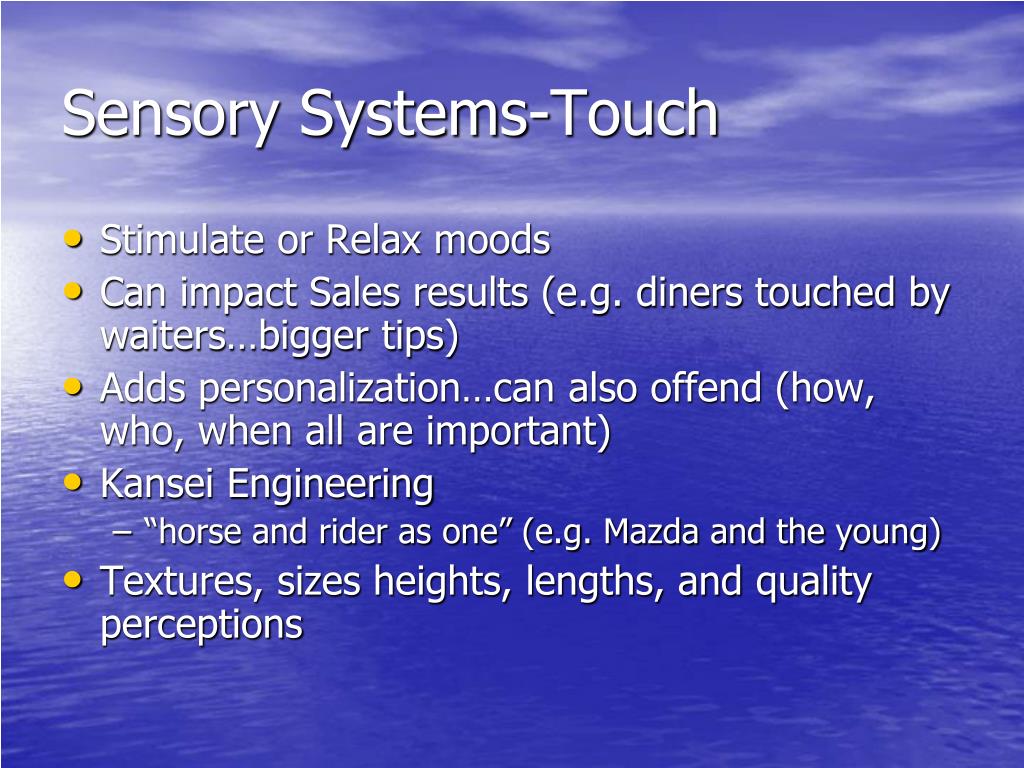 Sensory Systems-Touch

• Stimulate or Relax moods
• Can impact Sales results (e.g. diners touched by waiters…bigger tips)
• Adds personalization…can also offend (how, who, when all are important)
• Kansei Engineering
– “horse and rider as one” (e.g. Mazda and the young)
• Textures, sizes heights, lengths, and quality perceptions